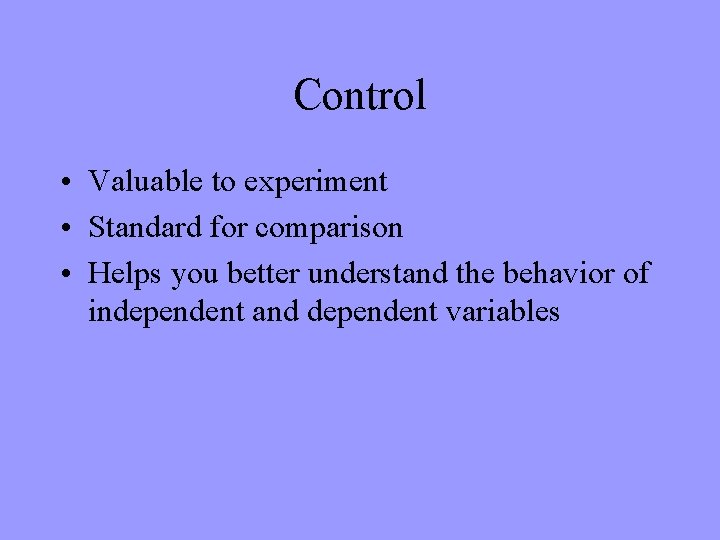 Control

• Valuable to experiment
• Standard for comparison
• Helps you better understand the behavior of independent and dependent variables